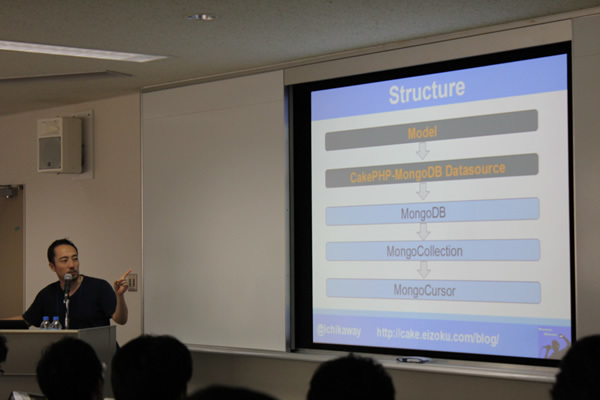 Structure

Model

CakePHP-MongoDB Datasource

MongoDB

MongoCollection

MongoCursor

@ichikaway http://cake.eizoku.com/blog/